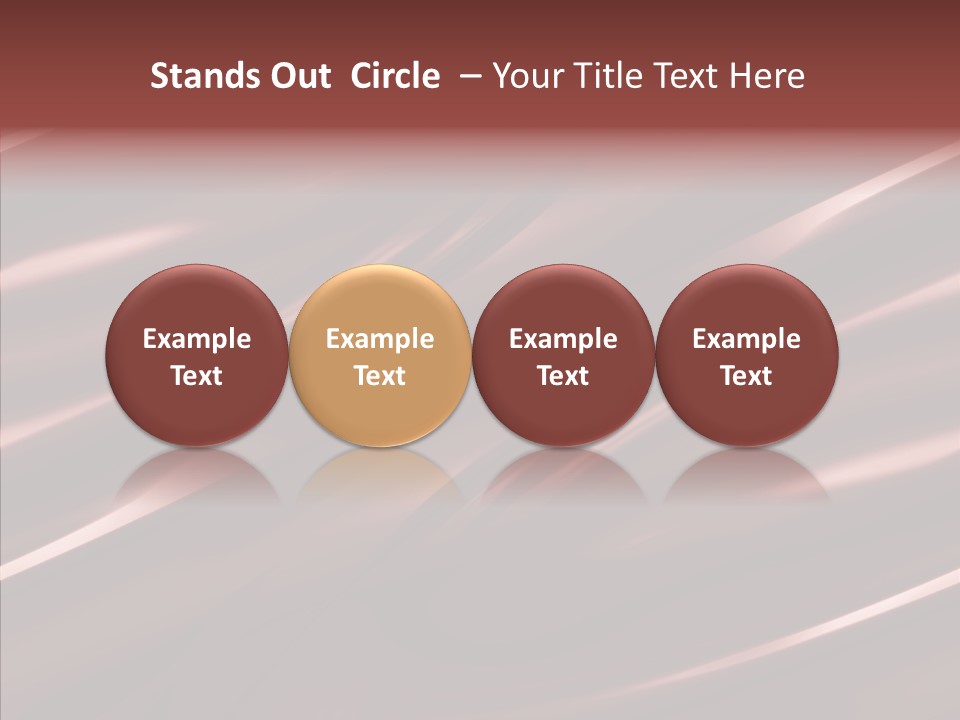 Stands Out Circle – Your Title Text Here

Example Text

Example Text

Example Text

Example Text